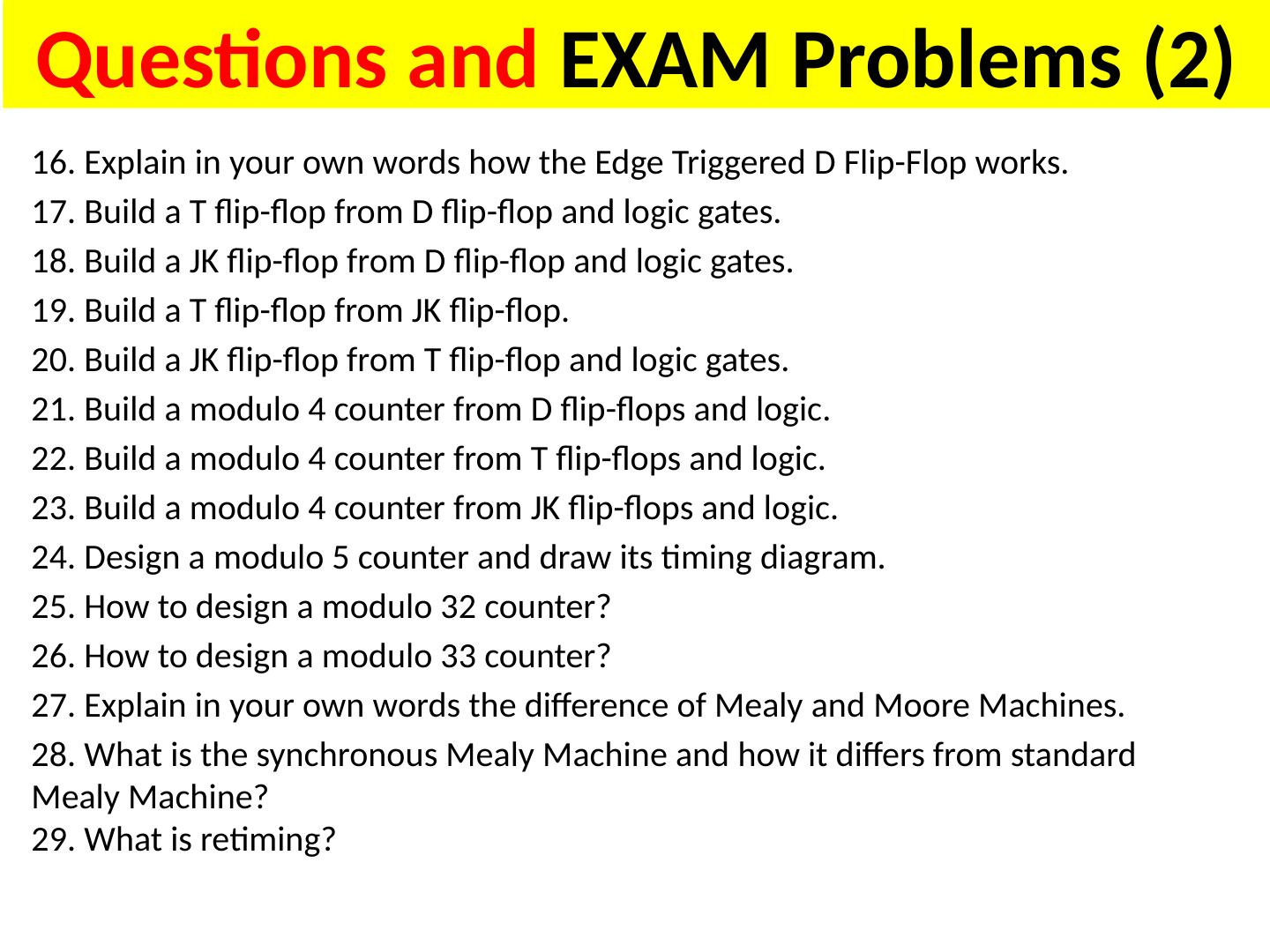 Questions and EXAM Problems (2)

16. Explain in your own words how the Edge Triggered D Flip-Flop works.

17. Build a T flip-flop from D flip-flop and logic gates.

18. Build a JK flip-flop from D flip-flop and logic gates.

19. Build a T flip-flop from JK flip-flop.

20. Build a JK flip-flop from T flip-flop and logic gates.

21. Build a modulo 4 counter from D flip-flops and logic.

22. Build a modulo 4 counter from T flip-flops and logic.

23. Build a modulo 4 counter from JK flip-flops and logic.

24. Design a modulo 5 counter and draw its timing diagram.

25. How to design a modulo 32 counter?

26. How to design a modulo 33 counter?

27. Explain in your own words the difference of Mealy and Moore Machines.

28. What is the synchronous Mealy Machine and how it differs from standard Mealy Machine?

29. What is retiming?